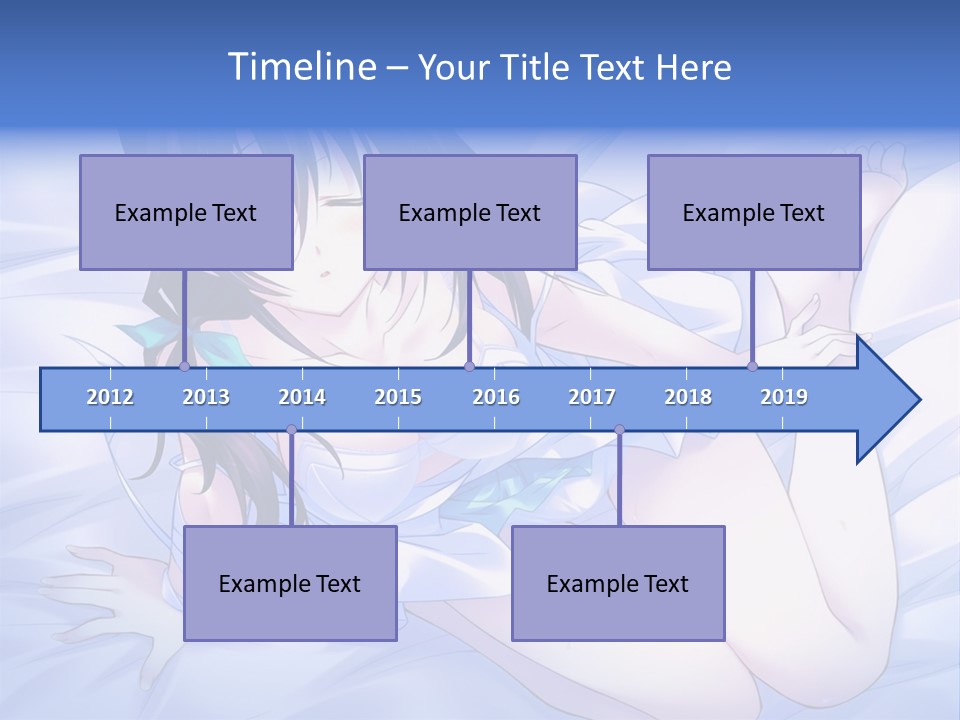 Timeline – Your Title Text Here

Example Text

Example Text

Example Text

2012 2013 2014 2015 2016 2017 2018 2019

Example Text

Example Text